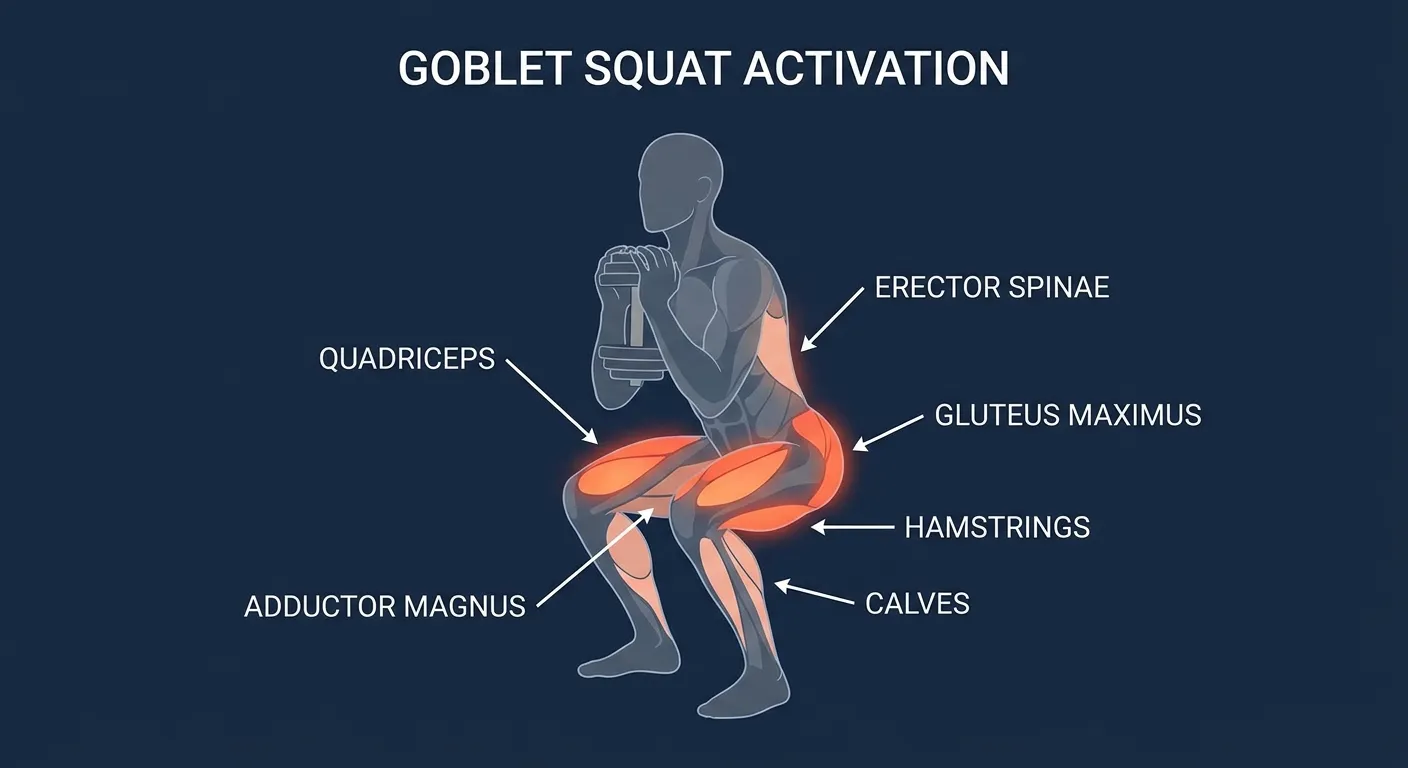 GOBLET SQUAT ACTIVATION

ERECTOR SPINAE

QUADRICEPS

GLUTEUS MAXIMUS

HAMSTRINGS

ADDUCTOR MAGNUS

CALVES